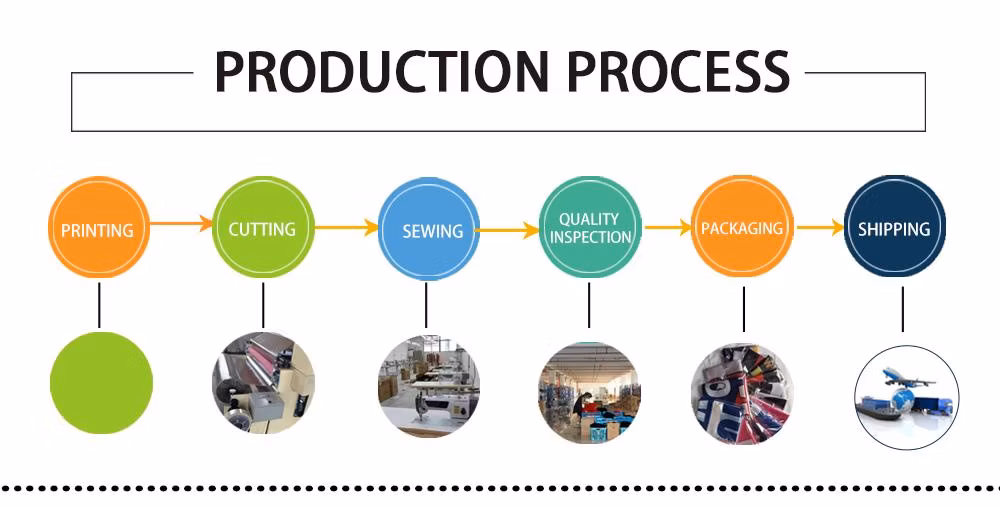 PRODUCTION PROCESS

PRINTING

CUTTING

SEWING

QUALITY INSPECTION

PACKAGING

SHIPPING